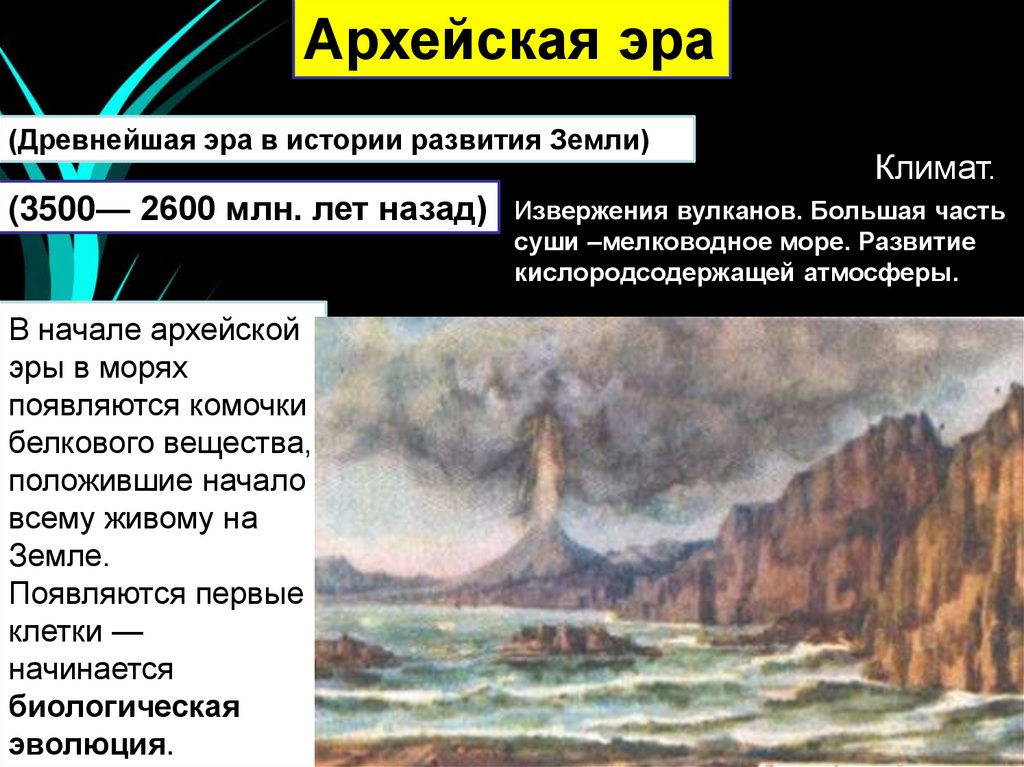 Архейская эра

(Древнейшая эра в истории развития Земли)

(3500— 2600 млн. лет назад)

Климат.

Извержения вулканов. Большая часть суши –мелководное море. Развитие кислородсодержащей атмосферы.

В начале архейской эры в морях появляются комочки белкового вещества, положившие начало всему живому на Земле. Появляются первые клетки — начинается биологическая эволюция.